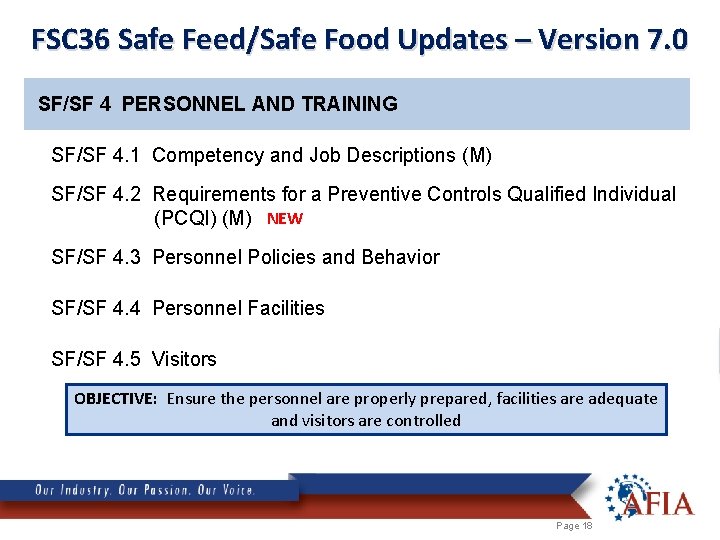 FSC36 Safe Feed/Safe Food Updates – Version 7.0

SF/SF 4 PERSONNEL AND TRAINING

SF/SF 4.1 Competency and Job Descriptions (M)

SF/SF 4.2 Requirements for a Preventive Controls Qualified Individual (PCQI) (M) NEW

SF/SF 4.3 Personnel Policies and Behavior

SF/SF 4.4 Personnel Facilities

SF/SF 4.5 Visitors

OBJECTIVE: Ensure the personnel are properly prepared, facilities are adequate and visitors are controlled

Our Industry. Our Passion. Our Voice.

AFIA

Page 18